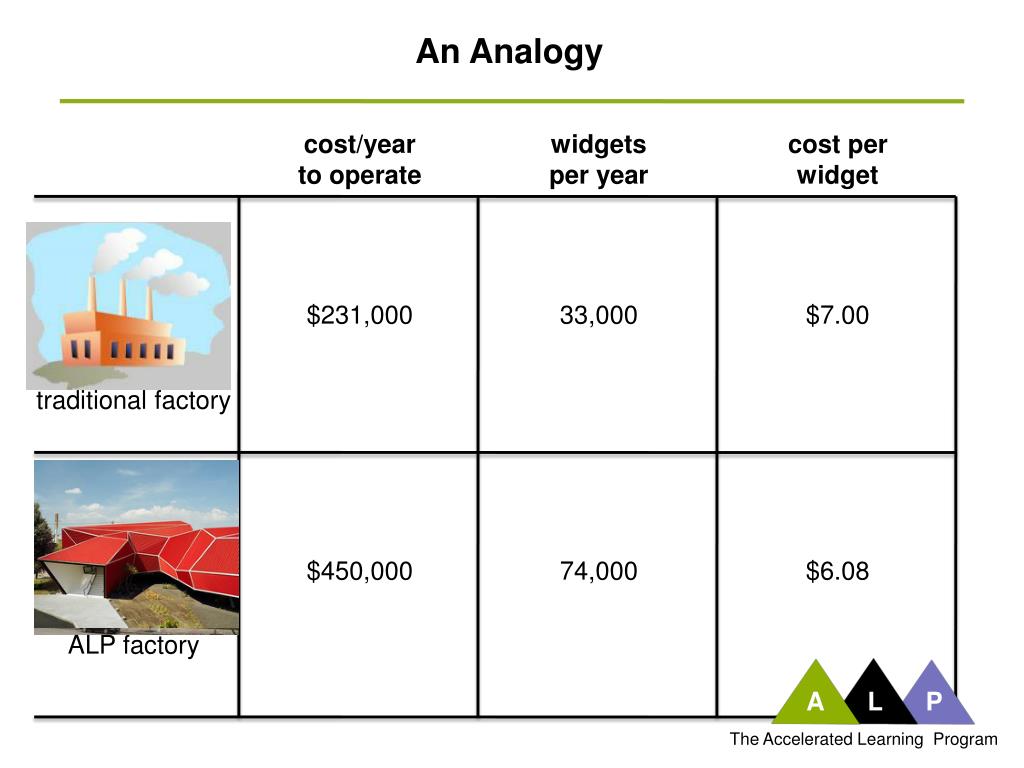 An Analogy

| | cost/year to operate | widgets per year | cost per widget |
|---|---|---|---|
| traditional factory | \$231,000 | 33,000 | \$7.00 |
| ALP factory | \$450,000 | 74,000 | \$6.08 |

A L P

The Accelerated Learning Program